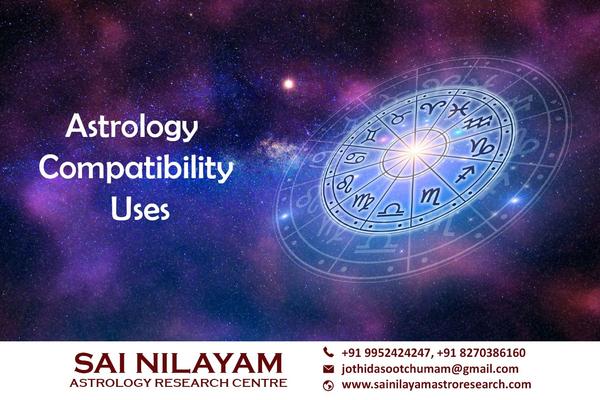 Astrology Compatibility Uses

SAI NILAYAM
ASTROLOGY RESEARCH CENTRE

+91 9952424247, +91 8270386160
jothidasootchumam@gmail.com
www.sainilayamastroresearch.com